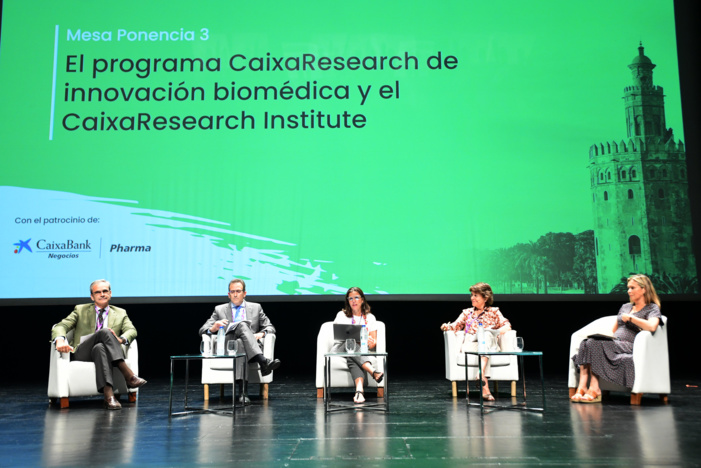 Mesa Ponencia 3

El programa CaixaResearch de innovación biomédica y el CaixaResearch Institute

Con el patrocinio de:

CaixaBank Negocios

Pharma